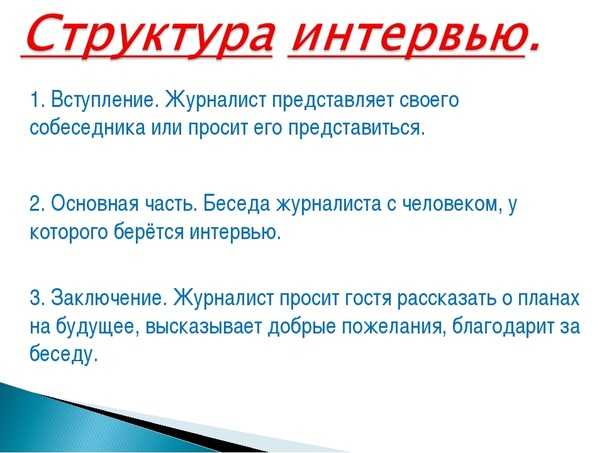 Структура интервью.

1. Вступление. Журналист представляет своего собеседника или просит его представиться.

2. Основная часть. Беседа журналиста с человеком, у которого берётся интервью.

3. Заключение. Журналист просит гостя рассказать о планах на будущее, высказывает добрые пожелания, благодарит за беседу.